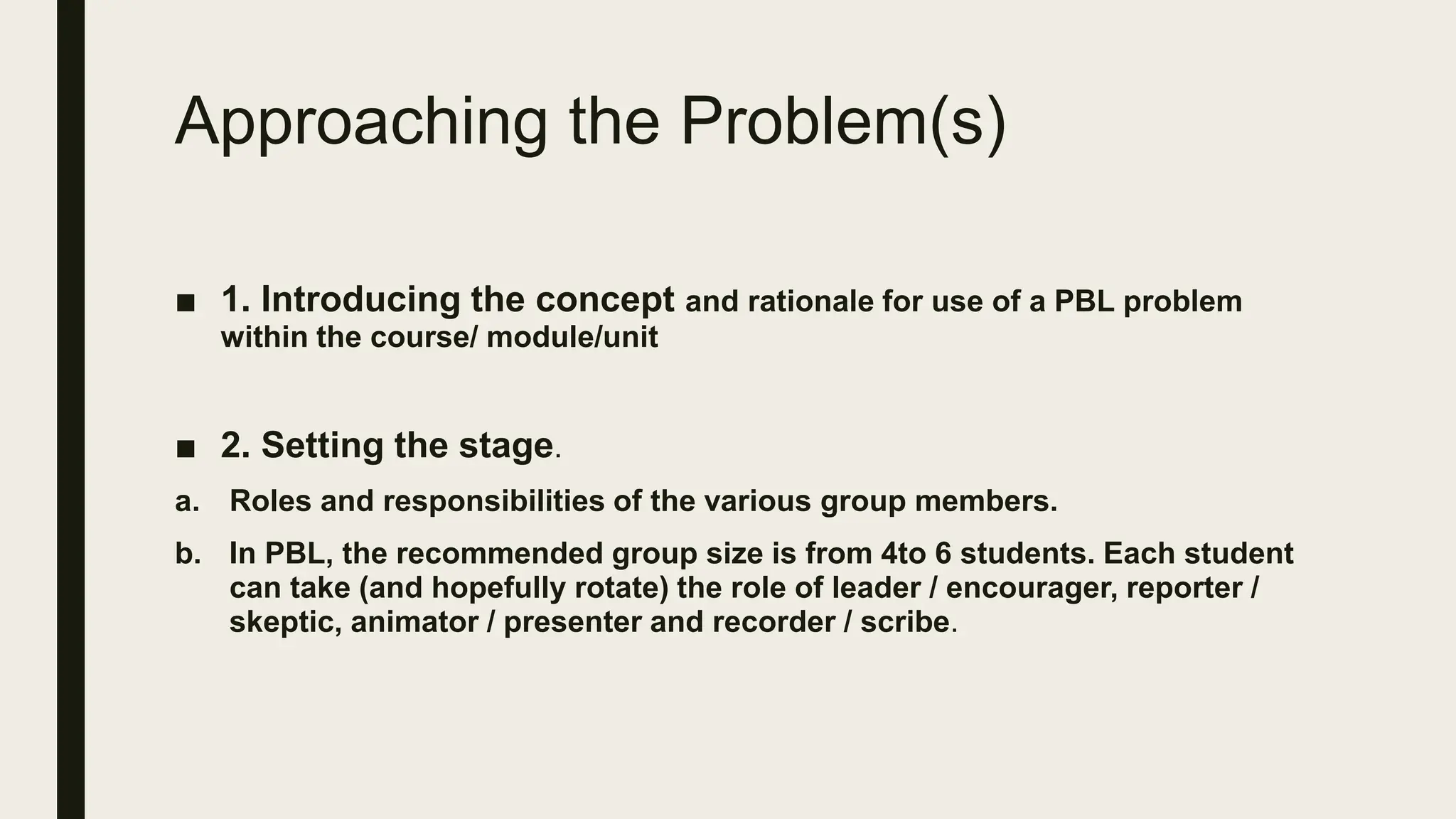 Approaching the Problem(s)

■ 1. Introducing the concept and rationale for use of a PBL problem within the course/ module/unit

■ 2. Setting the stage.

a. Roles and responsibilities of the various group members.

b. In PBL, the recommended group size is from 4to 6 students. Each student can take (and hopefully rotate) the role of leader / encourager, reporter / skeptic, animator / presenter and recorder / scribe.